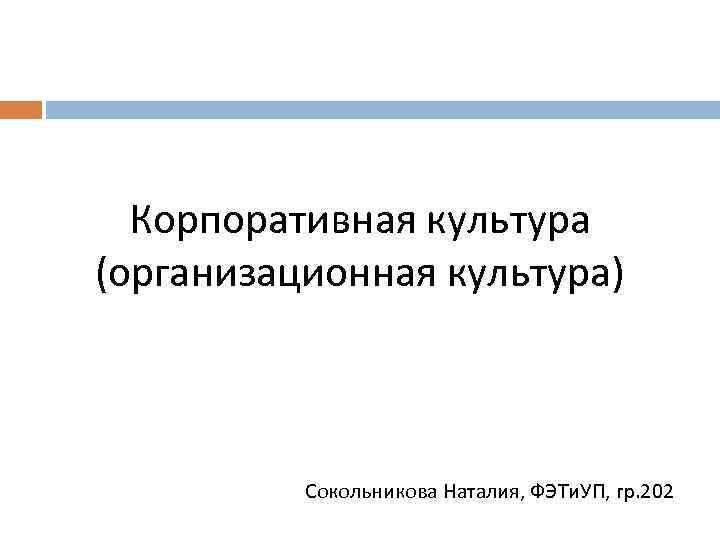 Корпоративная культура (организационная культура)

Сокольникова Наталия, ФЭТиУП, гр.202